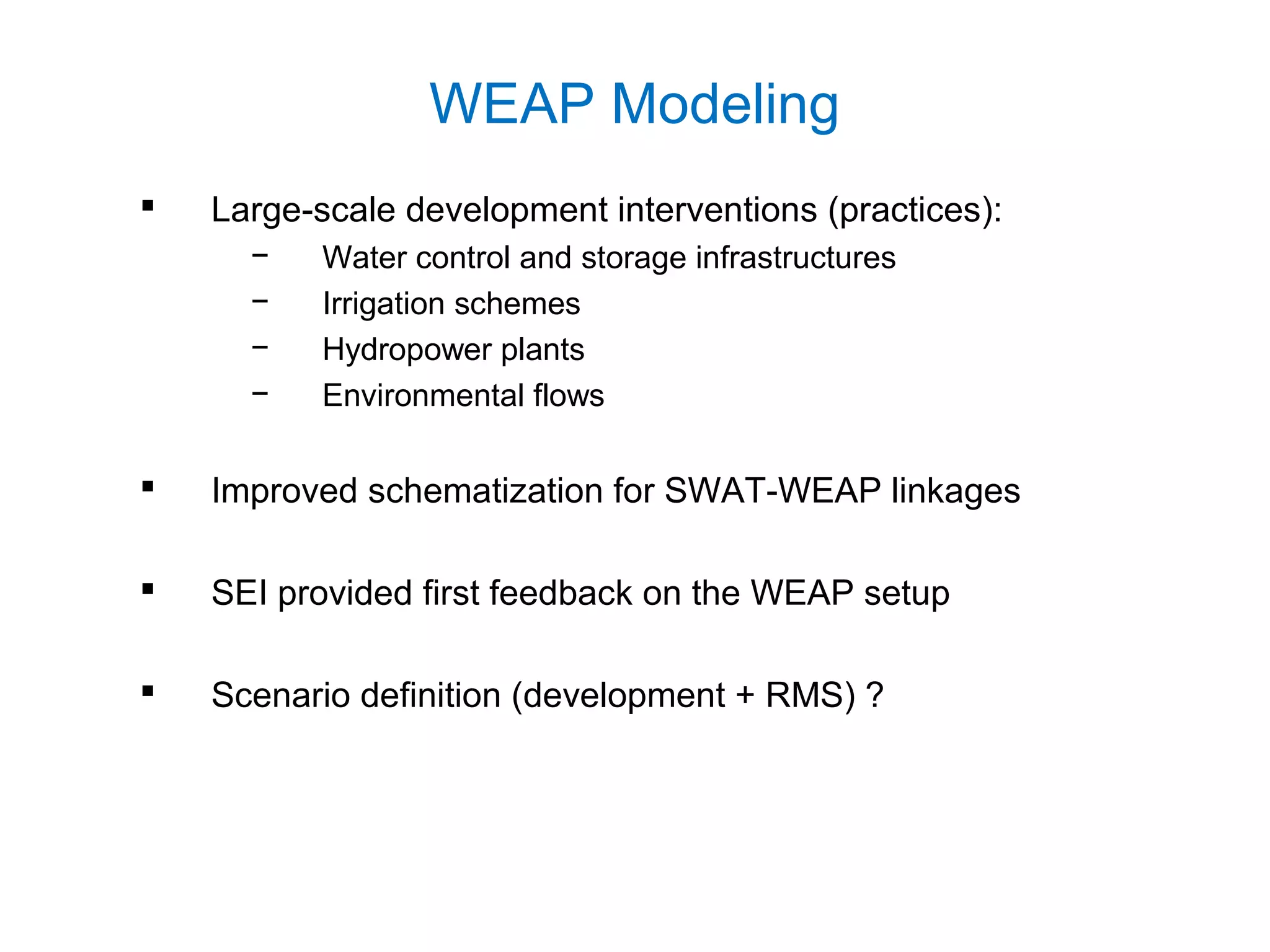 WEAP Modeling

▪ Large-scale development interventions (practices):
– Water control and storage infrastructures
– Irrigation schemes
– Hydropower plants
– Environmental flows

▪ Improved schematization for SWAT-WEAP linkages

▪ SEI provided first feedback on the WEAP setup

▪ Scenario definition (development + RMS) ?